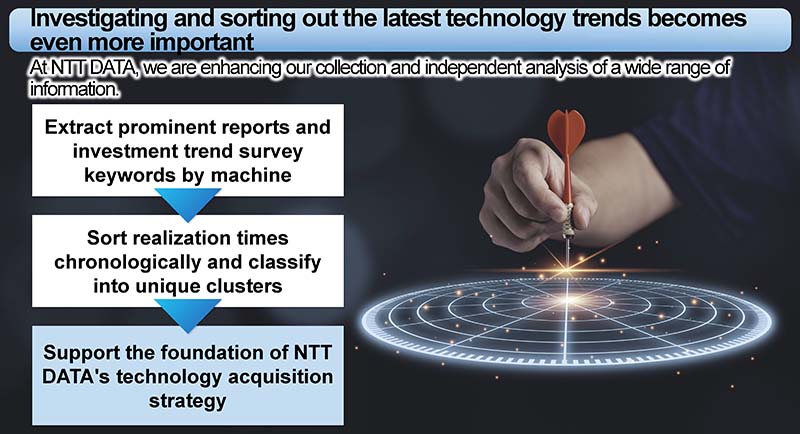 Investigating and sorting out the latest technology trends becomes even more important

At NTT DATA, we are enhancing our collection and independent analysis of a wide range of information.

Extract prominent reports and investment trend survey keywords by machine

Sort realization times chronologically and classify into unique clusters

Support the foundation of NTT DATA's technology acquisition strategy